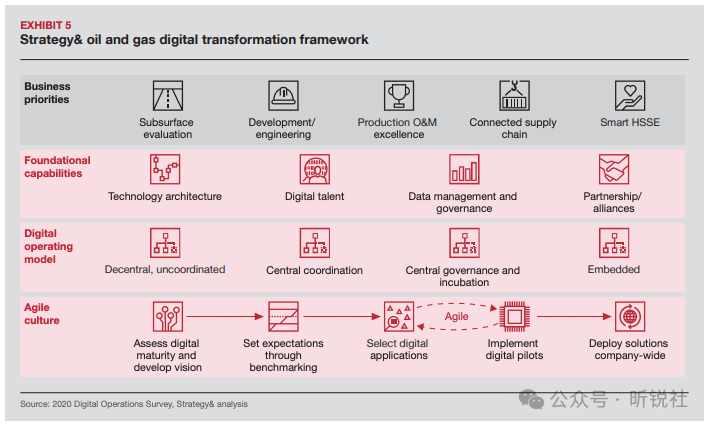 EXHIBIT 5
Strategy& oil and gas digital transformation framework

Business priorities

Subsurface evaluation

Development/ engineering

Production O&M excellence

Connected supply chain

Smart HSSE

Foundational capabilities

Technology architecture

Digital talent

Data management and governance

Partnership/ alliances

Digital operating model

Decentral, uncoordinated

Central coordination

Central governance and incubation

Embedded

Agile culture

Assess digital maturity and develop vision

Set expectations through benchmarking

Select digital applications

Agile

Implement digital pilots

Deploy solutions company-wide

Source: 2020 Digital Operations Survey, Strategy& analysis

公众号 · 昕锐社